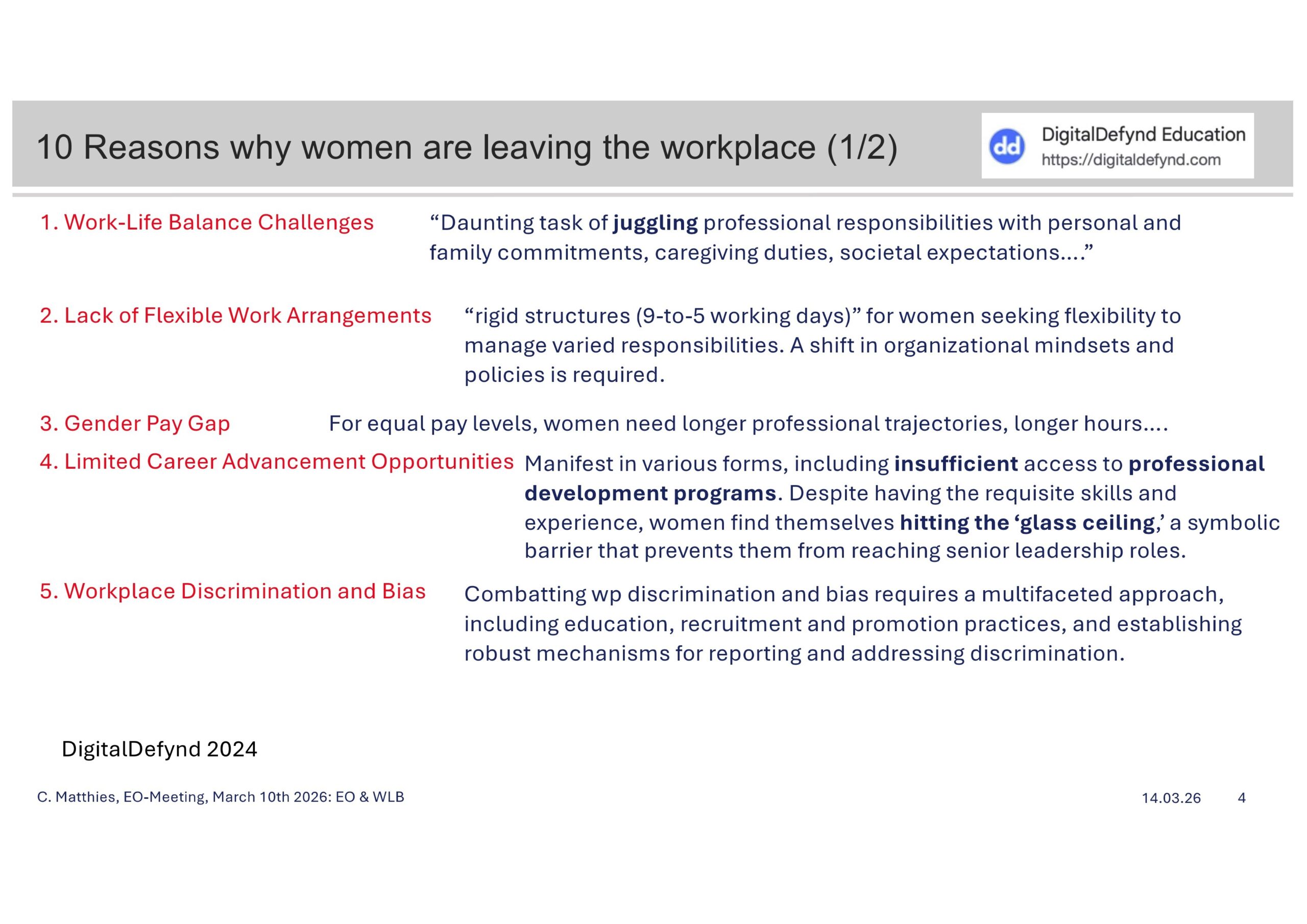 10 Reasons why women are leaving the workplace (1/2)

dd DigitalDefynd Education
https://digitaldefynd.com

1. Work-Life Balance Challenges “Daunting task of juggling professional responsibilities with personal and family commitments, caregiving duties, societal expectations….”

2. Lack of Flexible Work Arrangements “rigid structures (9-to-5 working days)” for women seeking flexibility to manage varied responsibilities. A shift in organizational mindsets and policies is required.

3. Gender Pay Gap For equal pay levels, women need longer professional trajectories, longer hours….

4. Limited Career Advancement Opportunities Manifest in various forms, including insufficient access to professional development programs. Despite having the requisite skills and experience, women find themselves hitting the ‘glass ceiling,’ a symbolic barrier that prevents them from reaching senior leadership roles.

5. Workplace Discrimination and Bias Combatting wp discrimination and bias requires a multifaceted approach, including education, recruitment and promotion practices, and establishing robust mechanisms for reporting and addressing discrimination.

DigitalDefynd 2024

C. Matthies, EO-Meeting, March 10th 2026: EO & WLB

14.03.26 4